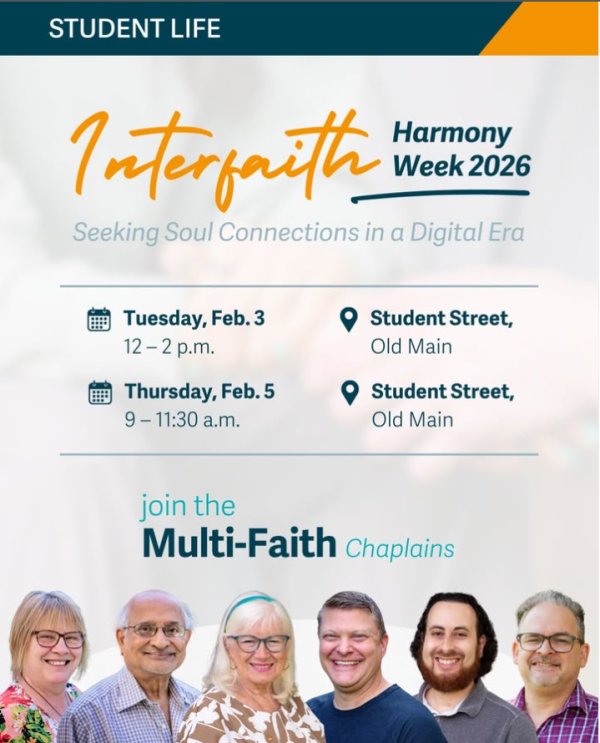 STUDENT LIFE

Interfaith Harmony Week 2026

Seeking Soul Connections in a Digital Era

Tuesday, Feb. 3
12 – 2 p.m.

Student Street,
Old Main

Thursday, Feb. 5
9 – 11:30 a.m.

Student Street,
Old Main

join the
Multi-Faith Chaplains